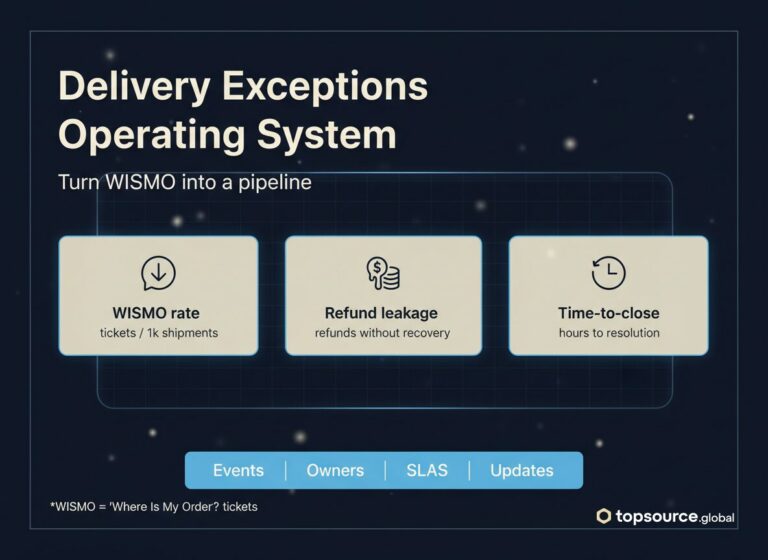 Delivery Exceptions Operating System

Turn WISMO into a pipeline

WISMO rate
tickets / 1k shipments

Refund leakage
refunds without recovery

Time-to-close
hours to resolution

Events | Owners | SLAS | Updates

*WISMO = 'Where Is My Order? tickets

topsource.global